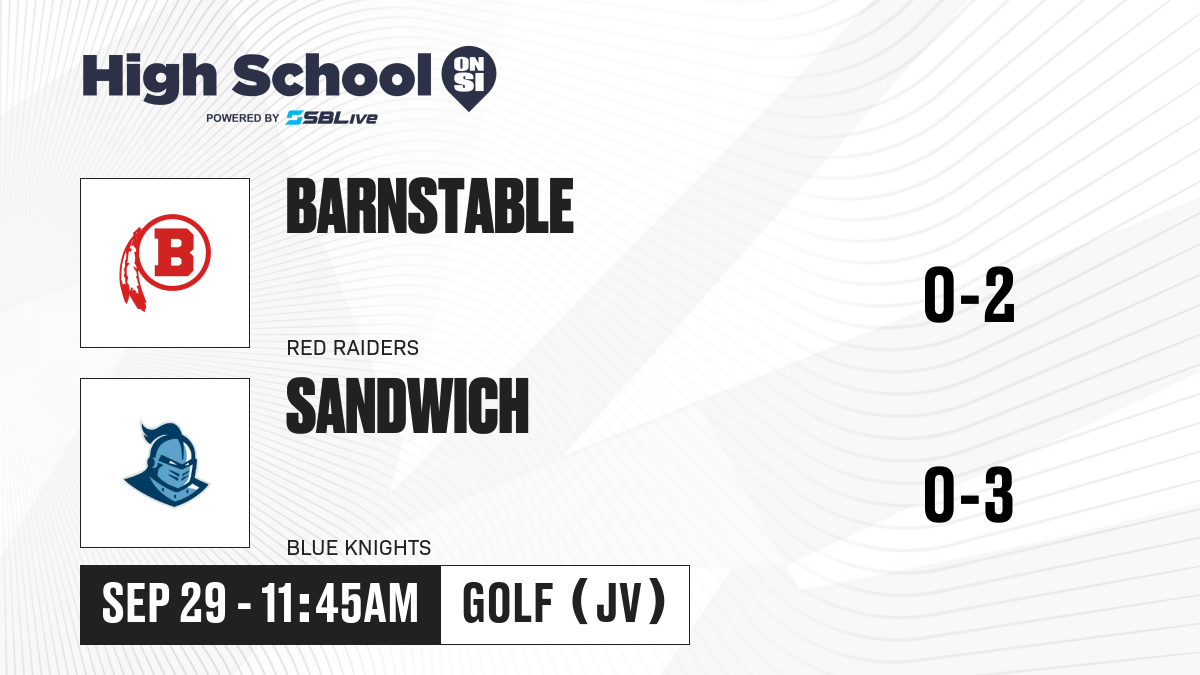 High School ON SI
POWERED BY SBLive

B

BARNSTABLE
RED RAIDERS
0-2

SANDWICH
BLUE KNIGHTS
0-3

SEP 29 - 11:45AM
GOLF (JV)